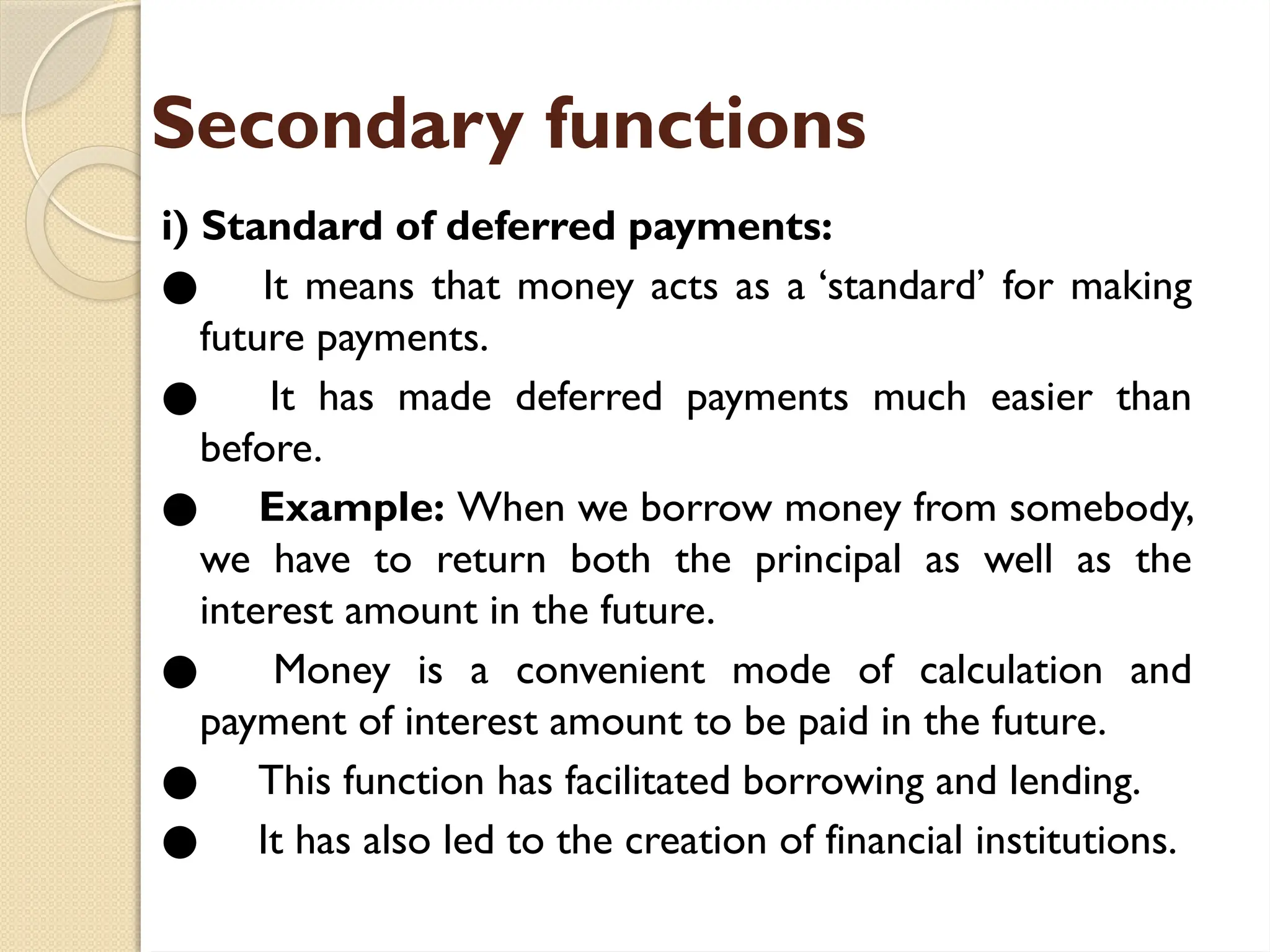 Secondary functions

i) Standard of deferred payments:

● It means that money acts as a ‘standard’ for making future payments.

● It has made deferred payments much easier than before.

● Example: When we borrow money from somebody, we have to return both the principal as well as the interest amount in the future.

● Money is a convenient mode of calculation and payment of interest amount to be paid in the future.

● This function has facilitated borrowing and lending.

● It has also led to the creation of financial institutions.